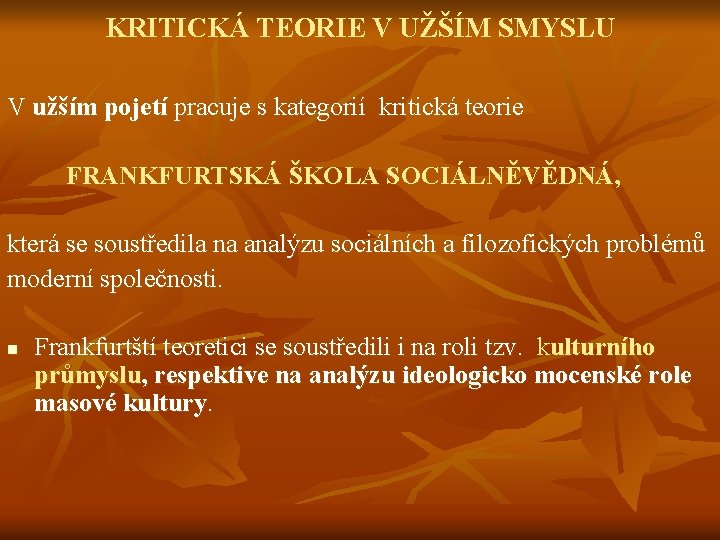 KRITICKÁ TEORIE V UŽŠÍM SMYSLU

V užším pojetí pracuje s kategorií kritická teorie

FRANKFURTSKÁ ŠKOLA SOCIÁLNĚVĚDNÁ,

která se soustředila na analýzu sociálních a filozofických problémů moderní společnosti.

▪ Frankfurtští teoretici se soustředili i na roli tzv. kulturního průmyslu, respektive na analýzu ideologicko mocenské role masové kultury.